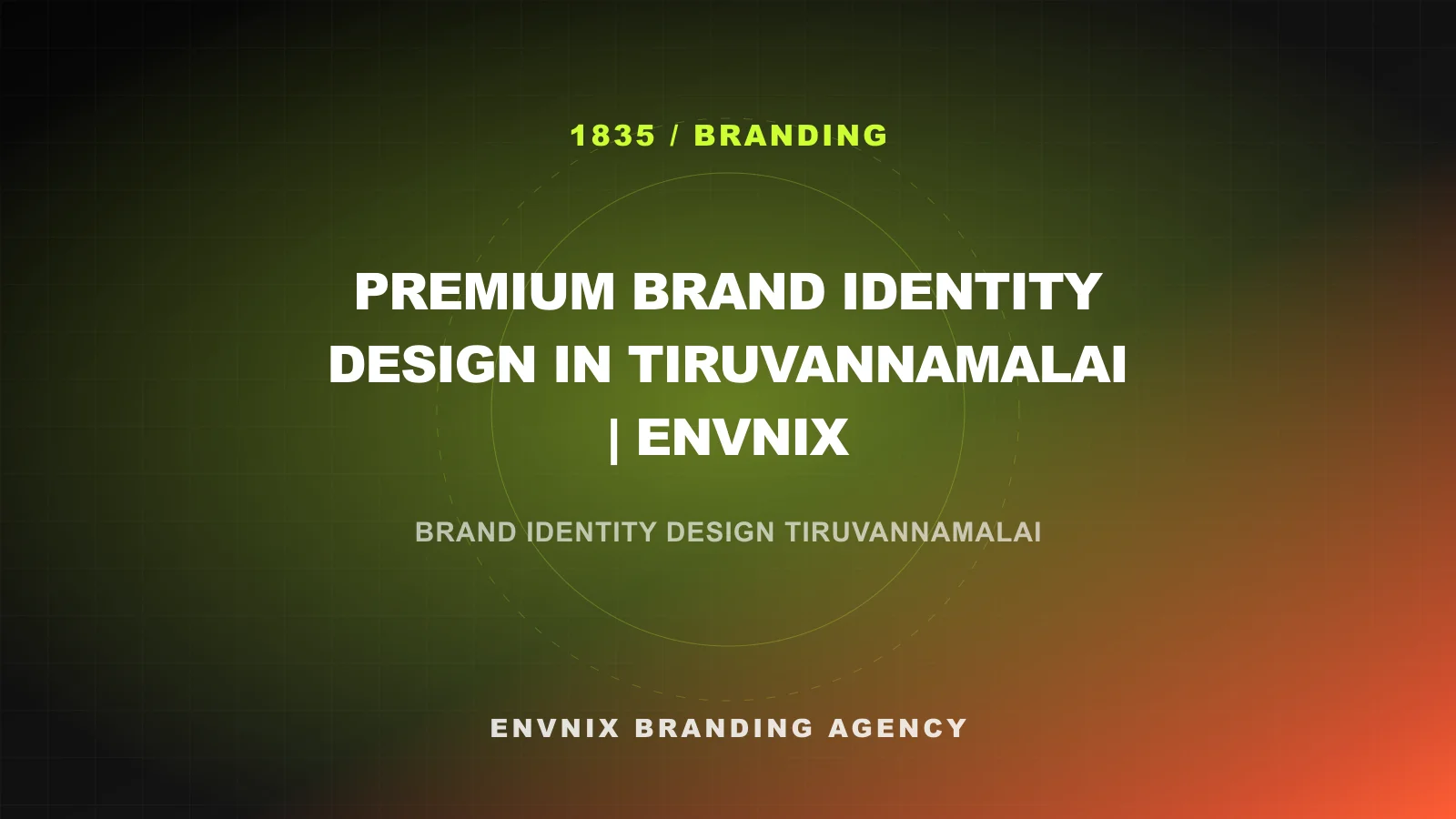 1835 / BRANDING

PREMIUM BRAND IDENTITY DESIGN IN TIRUVANNAMALAI | ENVNIX

BRAND IDENTITY DESIGN TIRUVANNAMALAI

ENVNIX BRANDING AGENCY